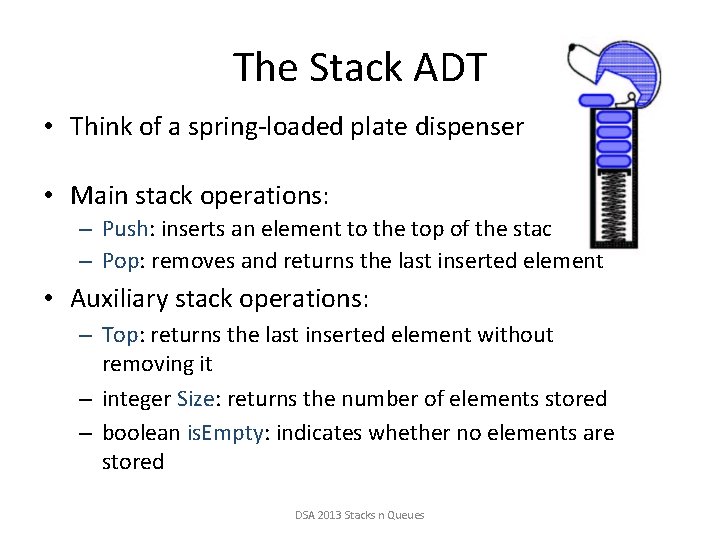 The Stack ADT

• Think of a spring-loaded plate dispenser

• Main stack operations:
– Push: inserts an element to the top of the stac
– Pop: removes and returns the last inserted element

• Auxiliary stack operations:
– Top: returns the last inserted element without removing it
– integer Size: returns the number of elements stored
– boolean isEmpty: indicates whether no elements are stored

DSA 2013 Stacks n Queues